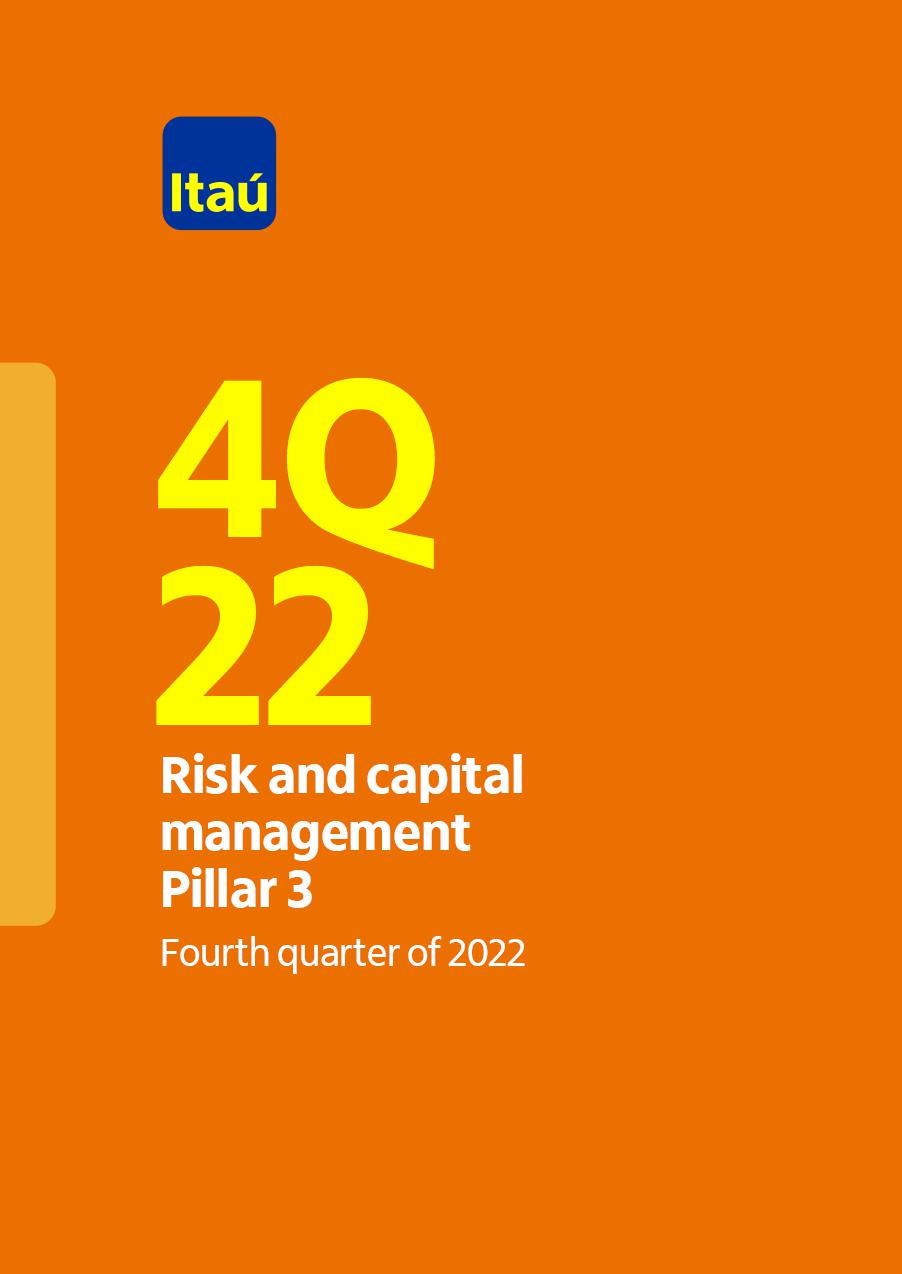 Itaú

4Q
22

Risk and capital management
Pillar 3

Fourth quarter of 2022